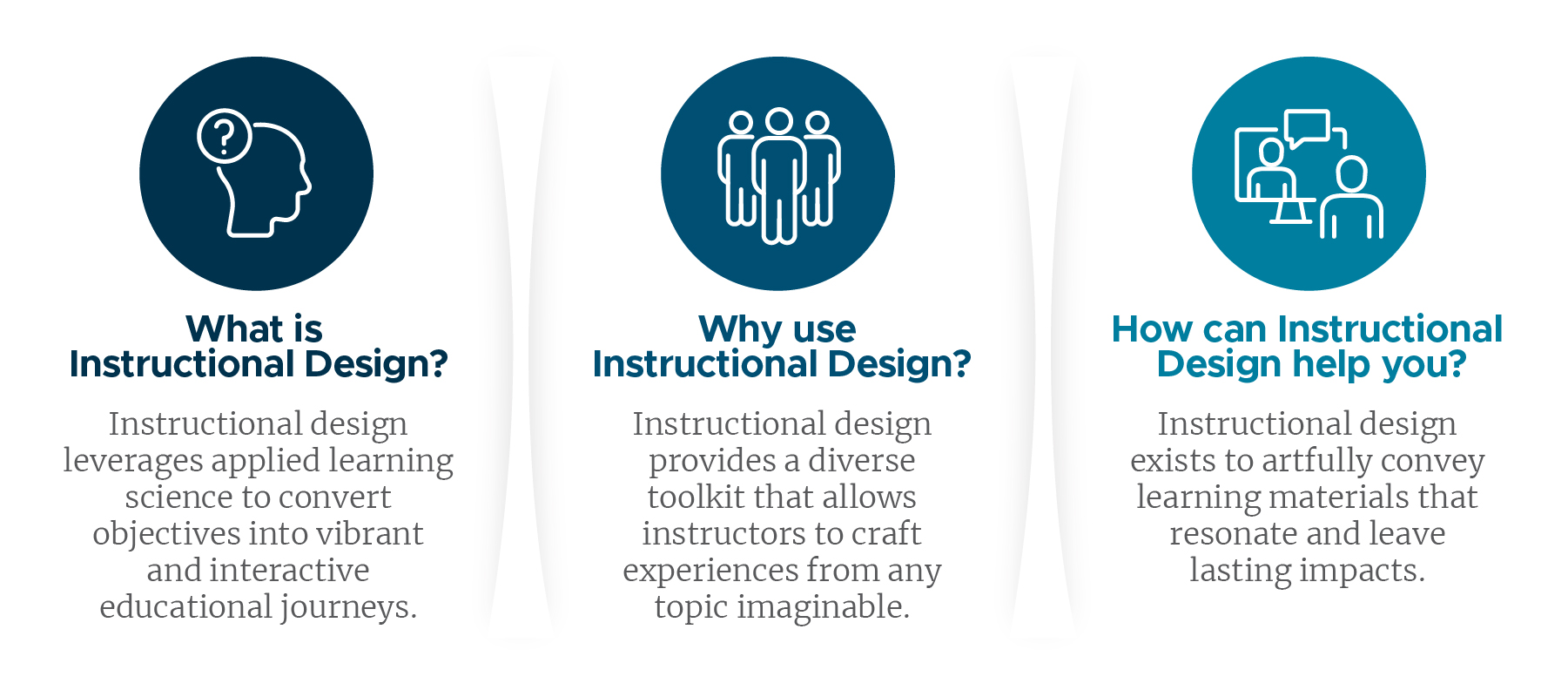 What is Instructional Design?

Instructional design leverages applied learning science to convert objectives into vibrant and interactive educational journeys.

Why use Instructional Design?

Instructional design provides a diverse toolkit that allows instructors to craft experiences from any topic imaginable.

How can Instructional Design help you?

Instructional design exists to artfully convey learning materials that resonate and leave lasting impacts.